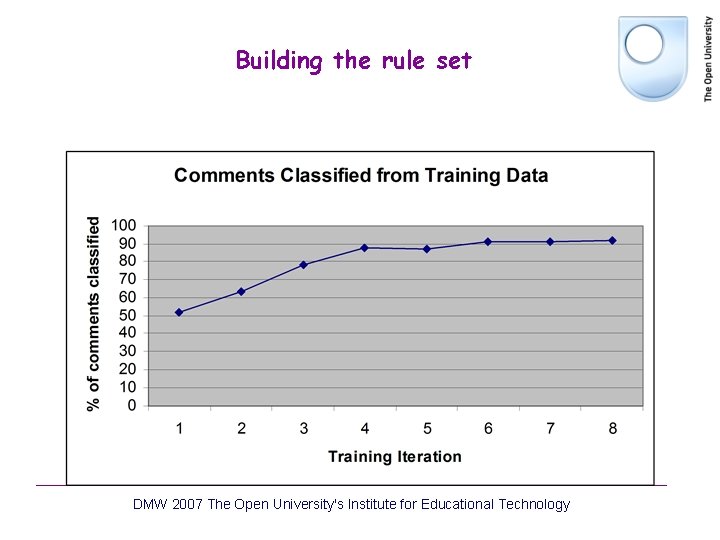 Building the rule set

The Open University

Comments Classified from Training Data

% of comments classified

100
90
80
70
60
50
40
30
20
10
0

1 2 3 4 5 6 7 8

Training Iteration

DMW 2007 The Open University's Institute for Educational Technology